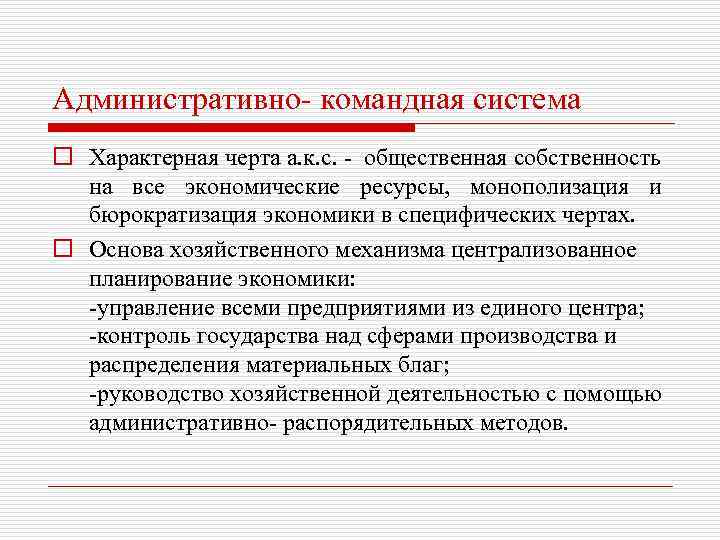 Административно- командная система

Характерная черта а.к.с. - общественная собственность на все экономические ресурсы, монополизация и бюрократизация экономики в специфических чертах.

Основа хозяйственного механизма централизованное планирование экономики:
-управление всеми предприятиями из единого центра;
-контроль государства над сферами производства и распределения материальных благ;
-руководство хозяйственной деятельностью с помощью административно- распорядительных методов.